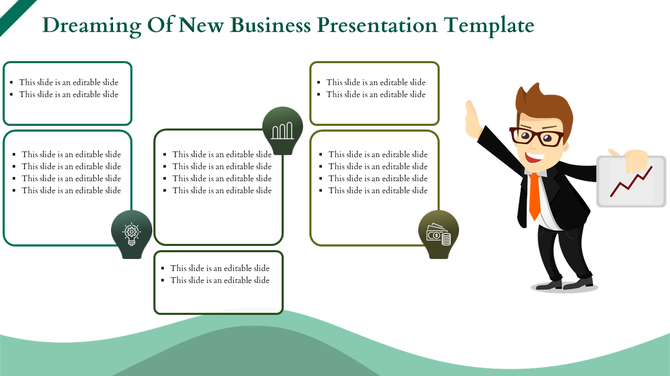 Dreaming Of New Business Presentation Template

- This slide is an editable slide
- This slide is an editable slide

- This slide is an editable slide
- This slide is an editable slide
- This slide is an editable slide
- This slide is an editable slide

- This slide is an editable slide
- This slide is an editable slide
- This slide is an editable slide
- This slide is an editable slide

- This slide is an editable slide
- This slide is an editable slide

- This slide is an editable slide
- This slide is an editable slide

- This slide is an editable slide
- This slide is an editable slide
- This slide is an editable slide
- This slide is an editable slide